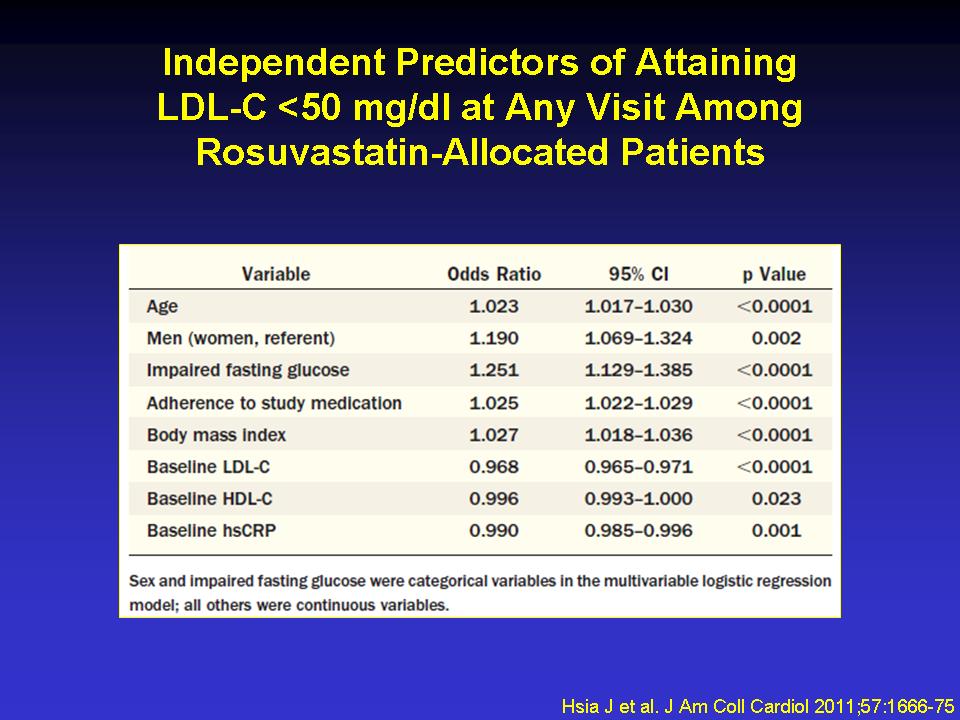 Independent Predictors of Attaining LDL-C <50 mg/dl at Any Visit Among Rosuvastatin-Allocated Patients

| Variable | Odds Ratio | 95% CI | p Value |
|---|---|---|---|
| Age | 1.023 | 1.017–1.030 | <0.0001 |
| Men (women, referent) | 1.190 | 1.069–1.324 | 0.002 |
| Impaired fasting glucose | 1.251 | 1.129–1.385 | <0.0001 |
| Adherence to study medication | 1.025 | 1.022–1.029 | <0.0001 |
| Body mass index | 1.027 | 1.018–1.036 | <0.0001 |
| Baseline LDL-C | 0.968 | 0.965–0.971 | <0.0001 |
| Baseline HDL-C | 0.996 | 0.993–1.000 | 0.023 |
| Baseline hsCRP | 0.990 | 0.985–0.996 | 0.001 |

Sex and impaired fasting glucose were categorical variables in the multivariable logistic regression model; all others were continuous variables.

Hsia J et al. J Am Coll Cardiol 2011;57:1666-75